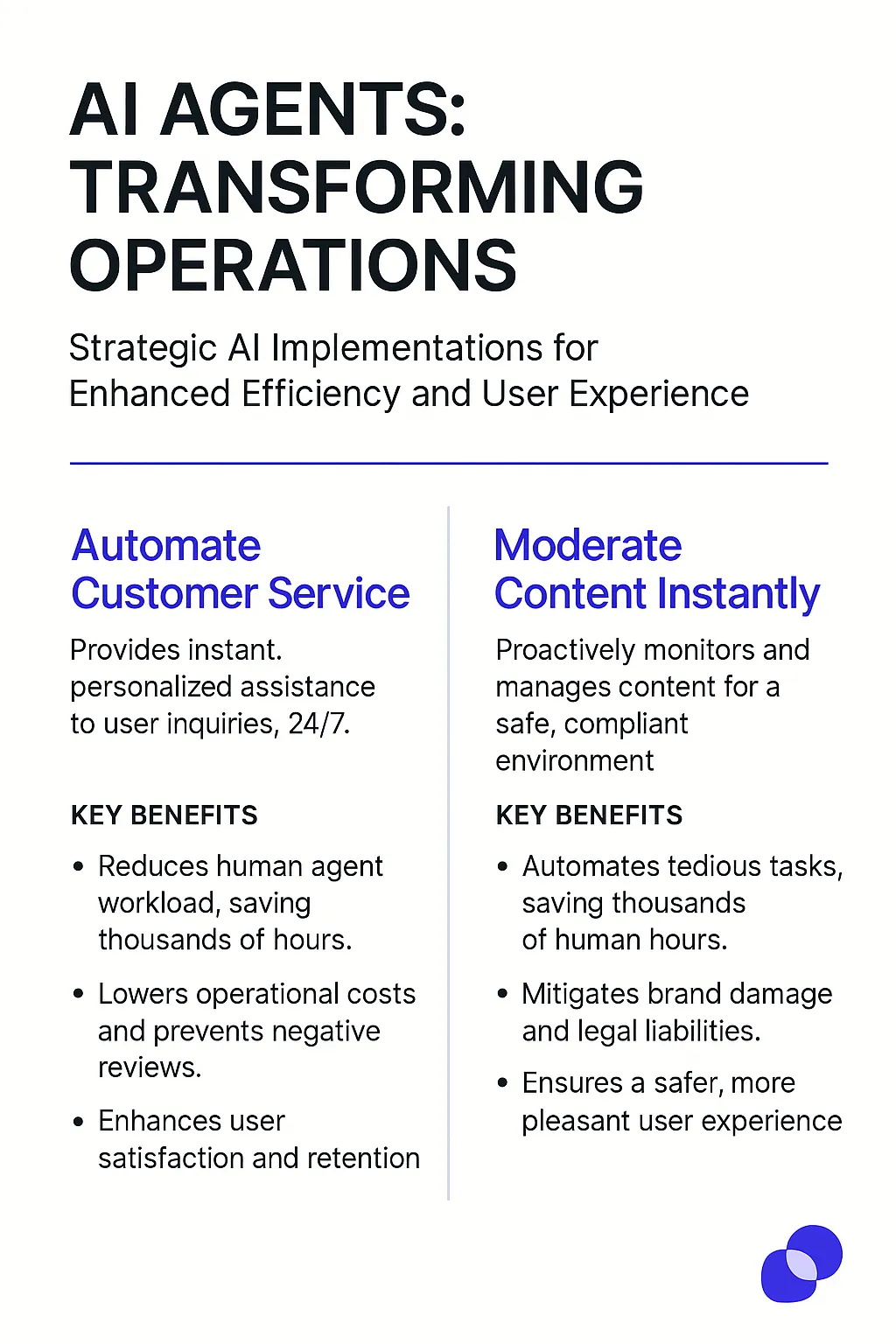 AI AGENTS: TRANSFORMING OPERATIONS

Strategic AI Implementations for Enhanced Efficiency and User Experience

Automate Customer Service

Provides instant. personalized assistance to user inquiries, 24/7.

KEY BENEFITS

• Reduces human agent workload, saving thousands of hours.

• Lowers operational costs and prevents negative reviews.

• Enhances user satisfaction and retention

Moderate Content Instantly

Proactively monitors and manages content for a safe, compliant environment

KEY BENEFITS

• Automates tedious tasks, saving thousands of human hours.

• Mitigates brand damage and legal liabilities.

• Ensures a safer, more pleasant user experience